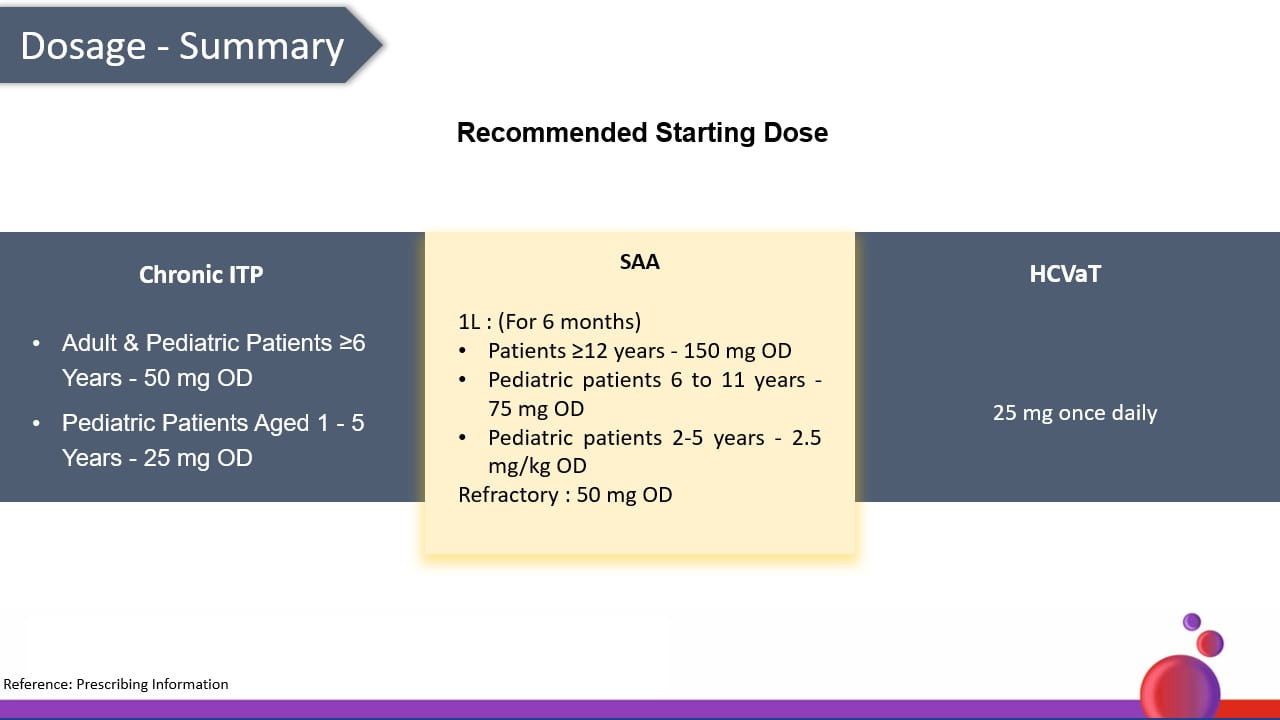 Dosage - Summary

Recommended Starting Dose

Chronic ITP

• Adult & Pediatric Patients ≥6 Years - 50 mg OD
• Pediatric Patients Aged 1 - 5 Years - 25 mg OD

SAA

1L : (For 6 months)
• Patients ≥12 years - 150 mg OD
• Pediatric patients 6 to 11 years - 75 mg OD
• Pediatric patients 2-5 years - 2.5 mg/kg OD
Refractory : 50 mg OD

HCVaT

25 mg once daily

Reference: Prescribing Information